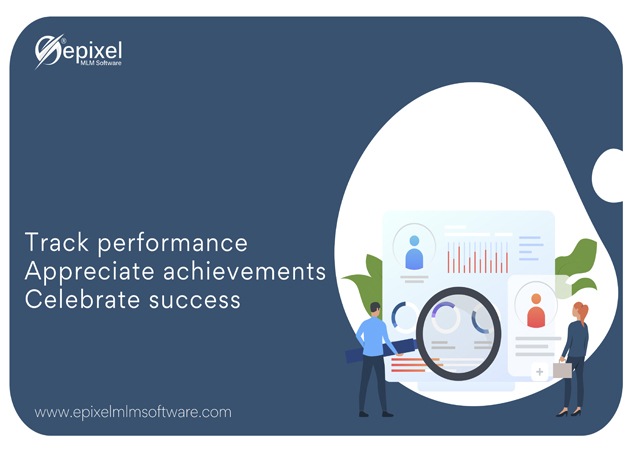 epixel
MLM Software

Track performance
Appreciate achievements
Celebrate success

www.epixelmlmsoftware.com